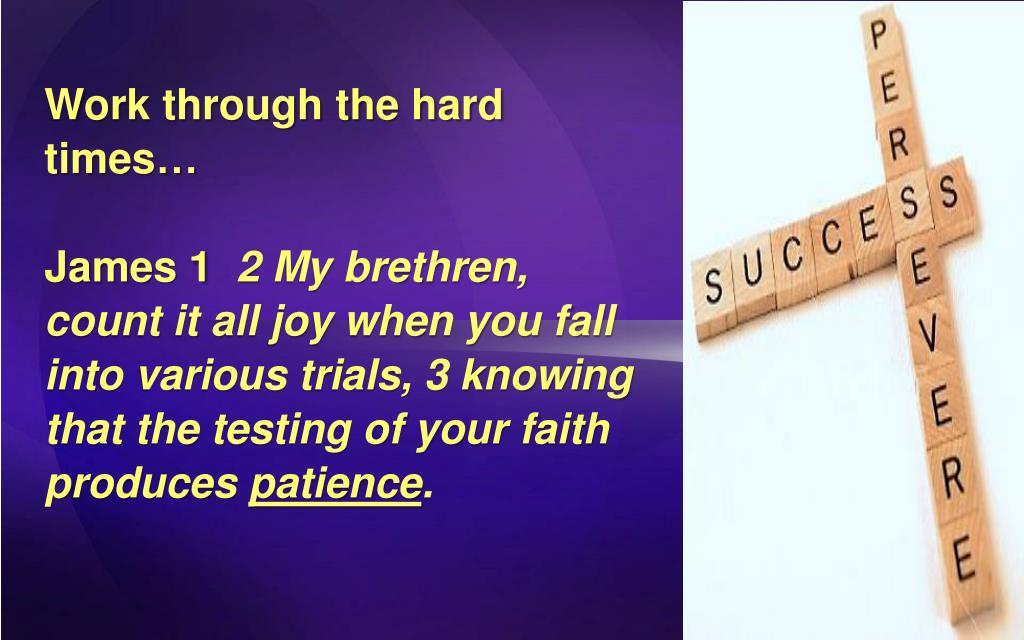 Work through the hard times…

James 1 2 My brethren, count it all joy when you fall into various trials, 3 knowing that the testing of your faith produces patience.

PERSEVERE

SUCCESS